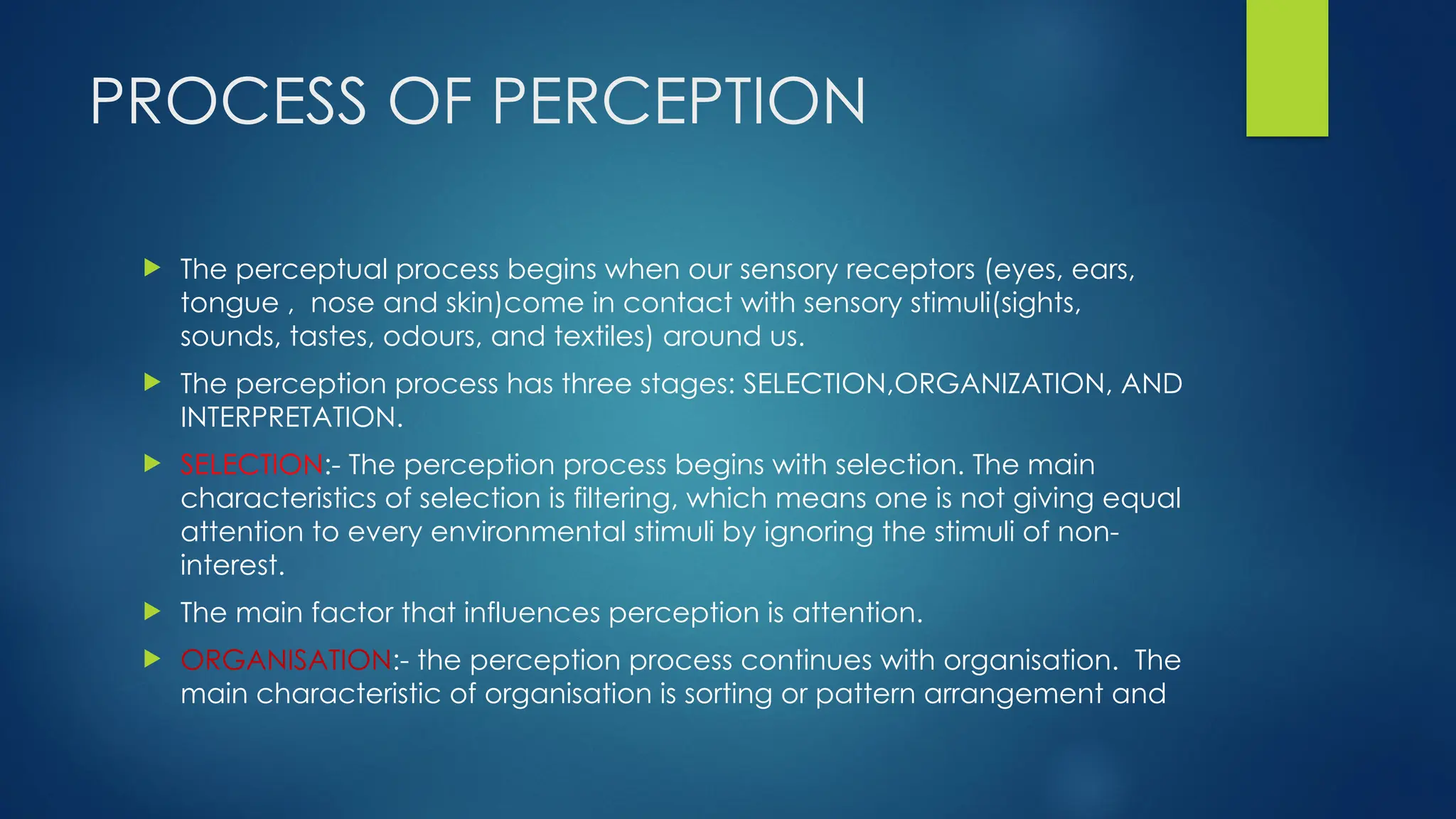 PROCESS OF PERCEPTION

The perceptual process begins when our sensory receptors (eyes, ears, tongue ,  nose and skin)come in contact with sensory stimuli(sights, sounds, tastes, odours, and textiles) around us.

The perception process has three stages: SELECTION,ORGANIZATION, AND INTERPRETATION.

SELECTION:- The perception process begins with selection. The main characteristics of selection is filtering, which means one is not giving equal attention to every environmental stimuli by ignoring the stimuli of non-interest.

The main factor that influences perception is attention.

ORGANISATION:- the perception process continues with organisation.  The main characteristic of organisation is sorting or pattern arrangement and